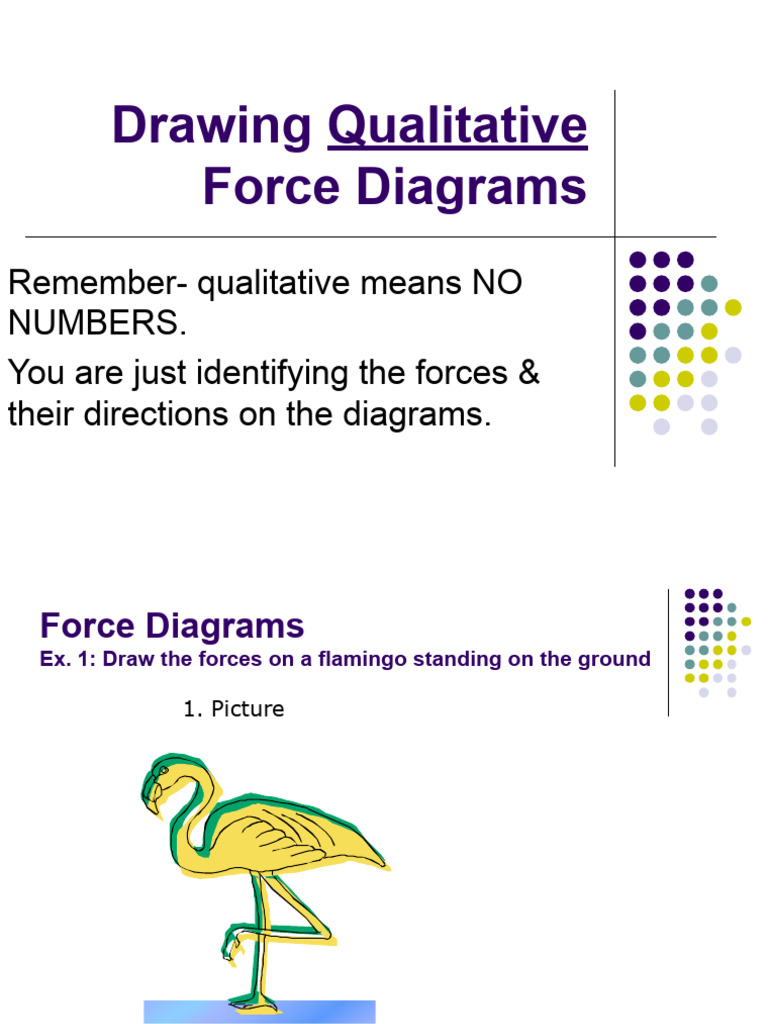 Drawing Qualitative Force Diagrams

Remember- qualitative means NO NUMBERS.

You are just identifying the forces & their directions on the diagrams.

Force Diagrams

Ex. 1: Draw the forces on a flamingo standing on the ground

1. Picture